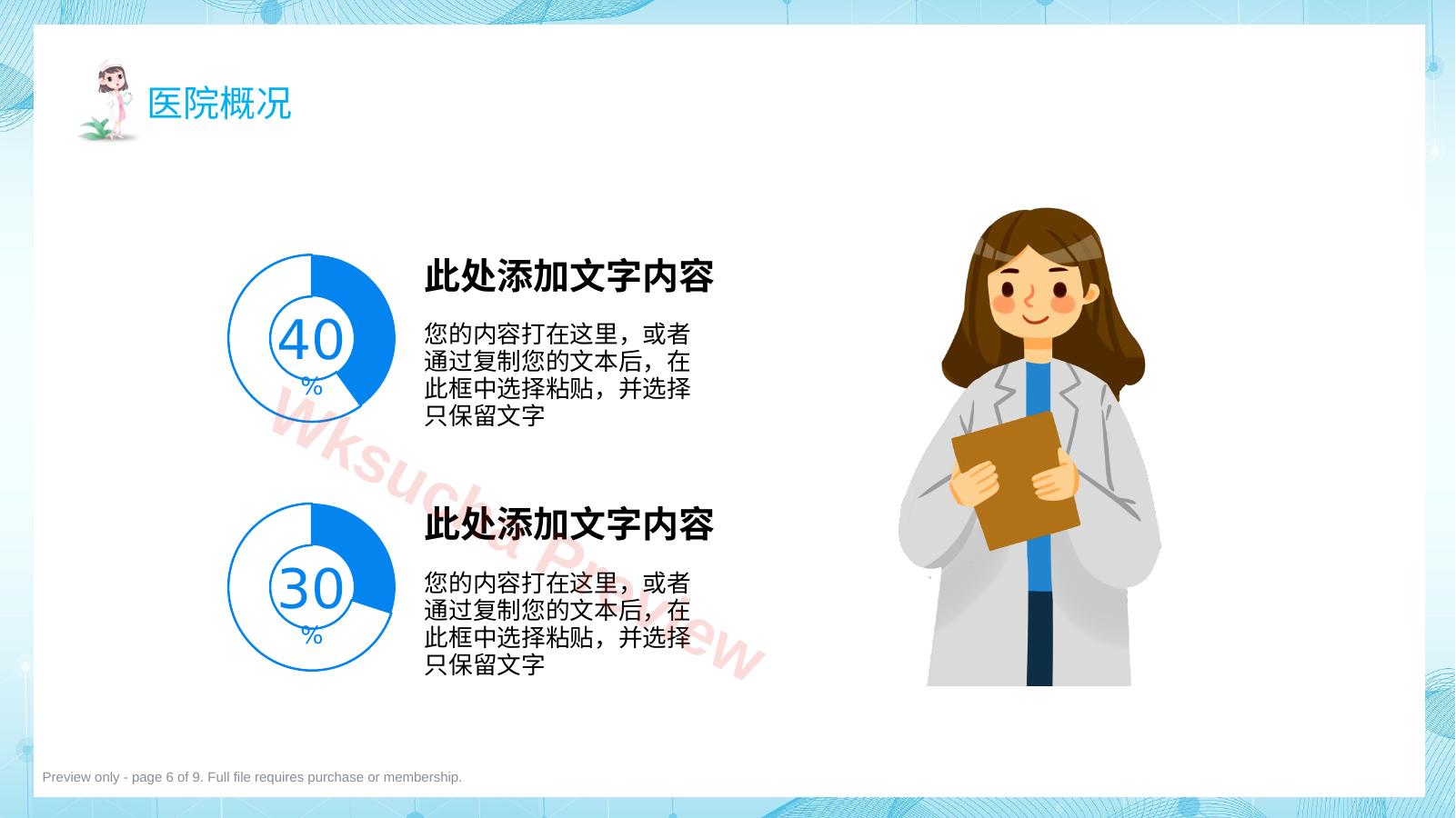 医院概况

40
%

此处添加文字内容

您的内容打在这里，或者通过复制您的文本后，在此框中选择粘贴，并选择只保留文字

30
%

此处添加文字内容

您的内容打在这里，或者通过复制您的文本后，在此框中选择粘贴，并选择只保留文字

Wksucha Preview

Preview only - page 6 of 9. Full file requires purchase or membership.